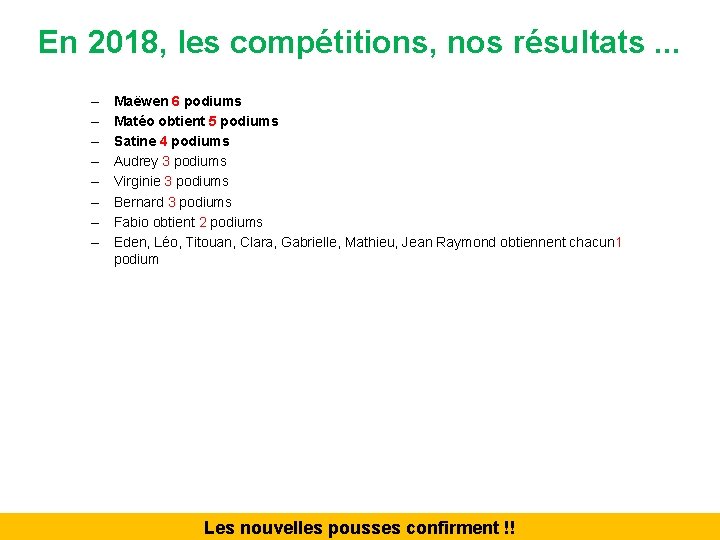 En 2018, les compétitions, nos résultats ...

– Maëwen 6 podiums
– Matéo obtient 5 podiums
– Satine 4 podiums
– Audrey 3 podiums
– Virginie 3 podiums
– Bernard 3 podiums
– Fabio obtient 2 podiums
– Eden, Léo, Titouan, Clara, Gabrielle, Mathieu, Jean Raymond obtiennent chacun1 podium

Les nouvelles pousses confirment !!